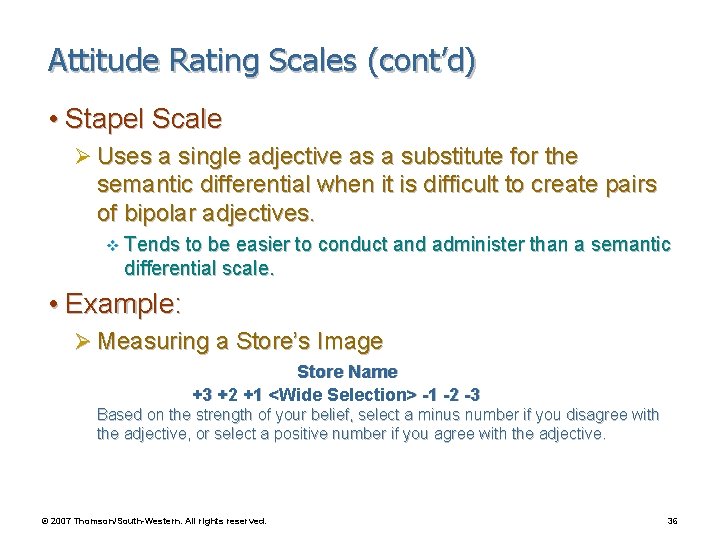 Attitude Rating Scales (cont'd)

• Stapel Scale

➢ Uses a single adjective as a substitute for the semantic differential when it is difficult to create pairs of bipolar adjectives.

❖ Tends to be easier to conduct and administer than a semantic differential scale.

• Example:

➢ Measuring a Store's Image

Store Name

+3 +2 +1 <Wide Selection> -1 -2 -3

Based on the strength of your belief, select a minus number if you disagree with the adjective, or select a positive number if you agree with the adjective.

© 2007 Thomson/South-Western. All rights reserved.

36